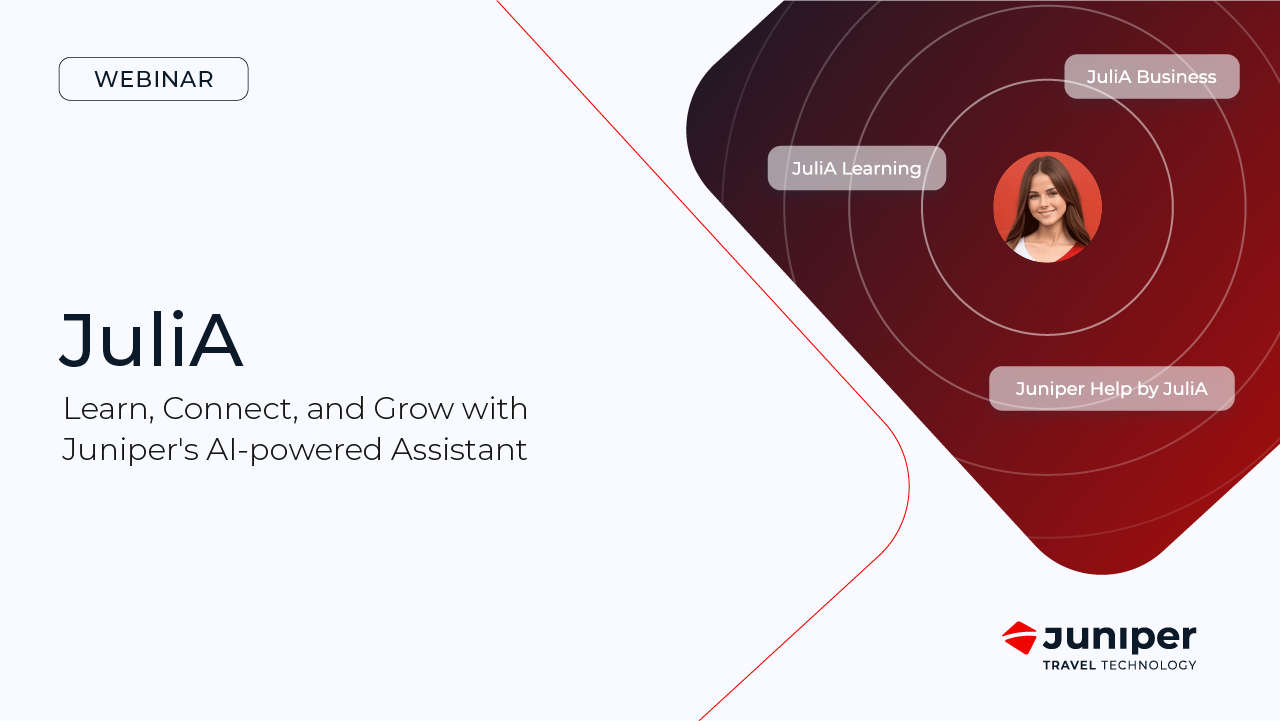 WEBINAR

JuliA

Learn, Connect, and Grow with Juniper's AI-powered Assistant

JuliA Business

JuliA Learning

Juniper Help by JuliA

Juniper
TRAVEL TECHNOLOGY